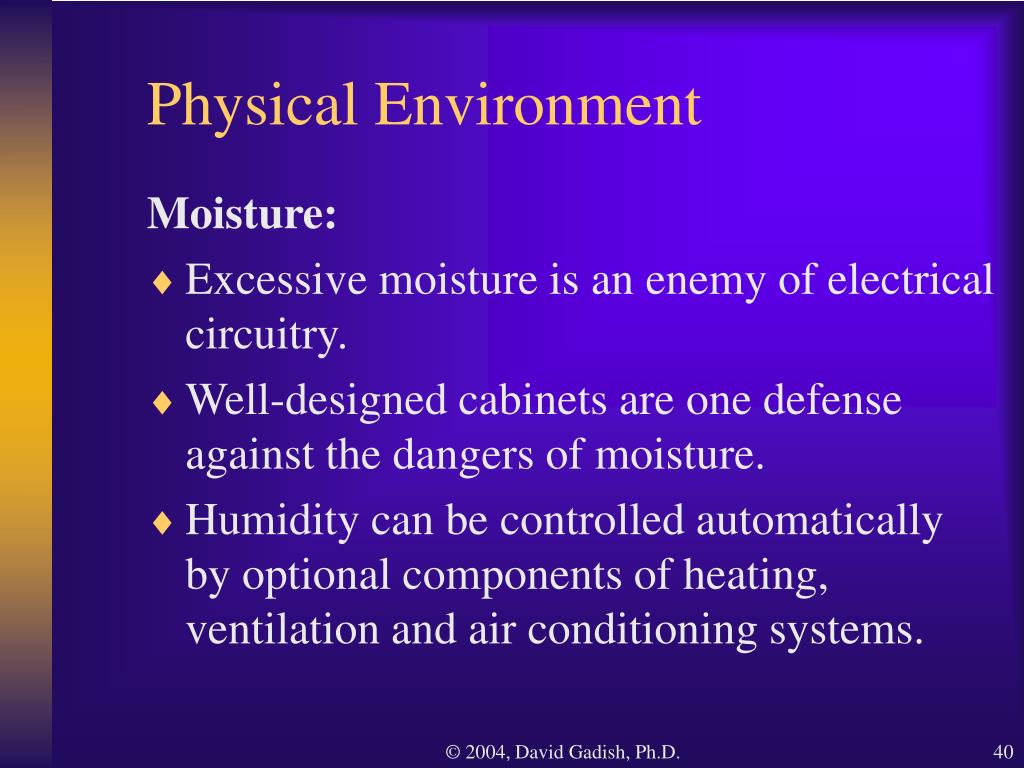 Physical Environment

Moisture:

♦ Excessive moisture is an enemy of electrical circuitry.

♦ Well-designed cabinets are one defense against the dangers of moisture.

♦ Humidity can be controlled automatically by optional components of heating, ventilation and air conditioning systems.

© 2004, David Gadish, Ph.D.

40